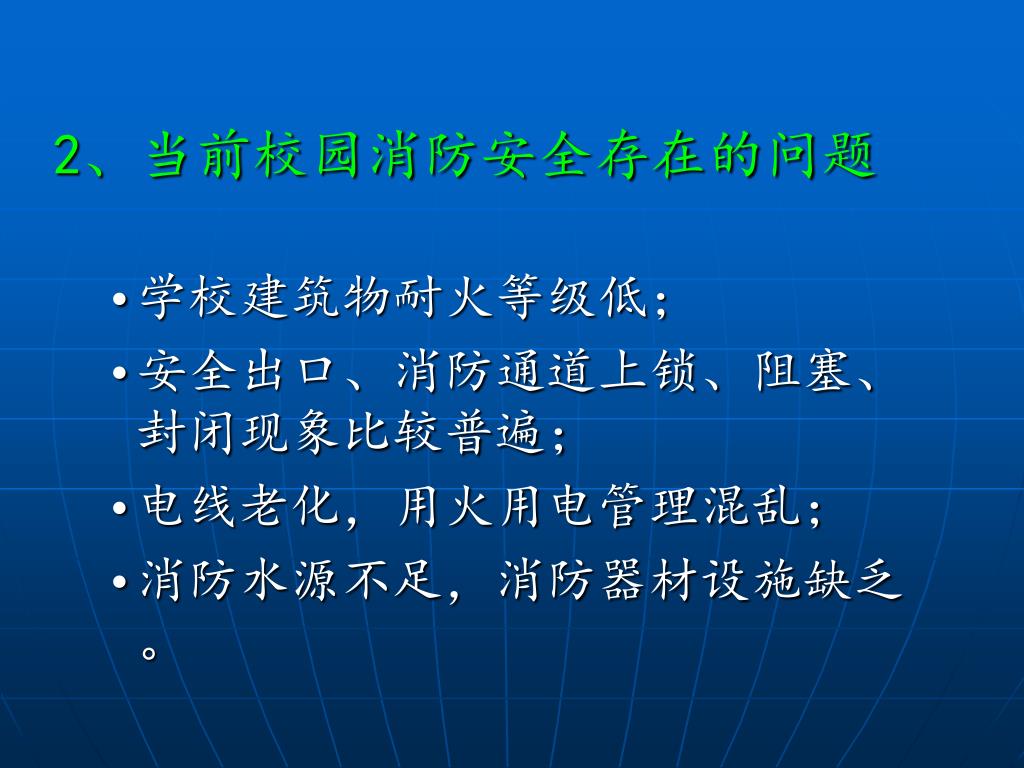 2、当前校园消防安全存在的问题

• 学校建筑物耐火等级低；

• 安全出口、消防通道上锁、阻塞、封闭现象比较普遍；

• 电线老化，用火用电管理混乱；

• 消防水源不足，消防器材设施缺乏。